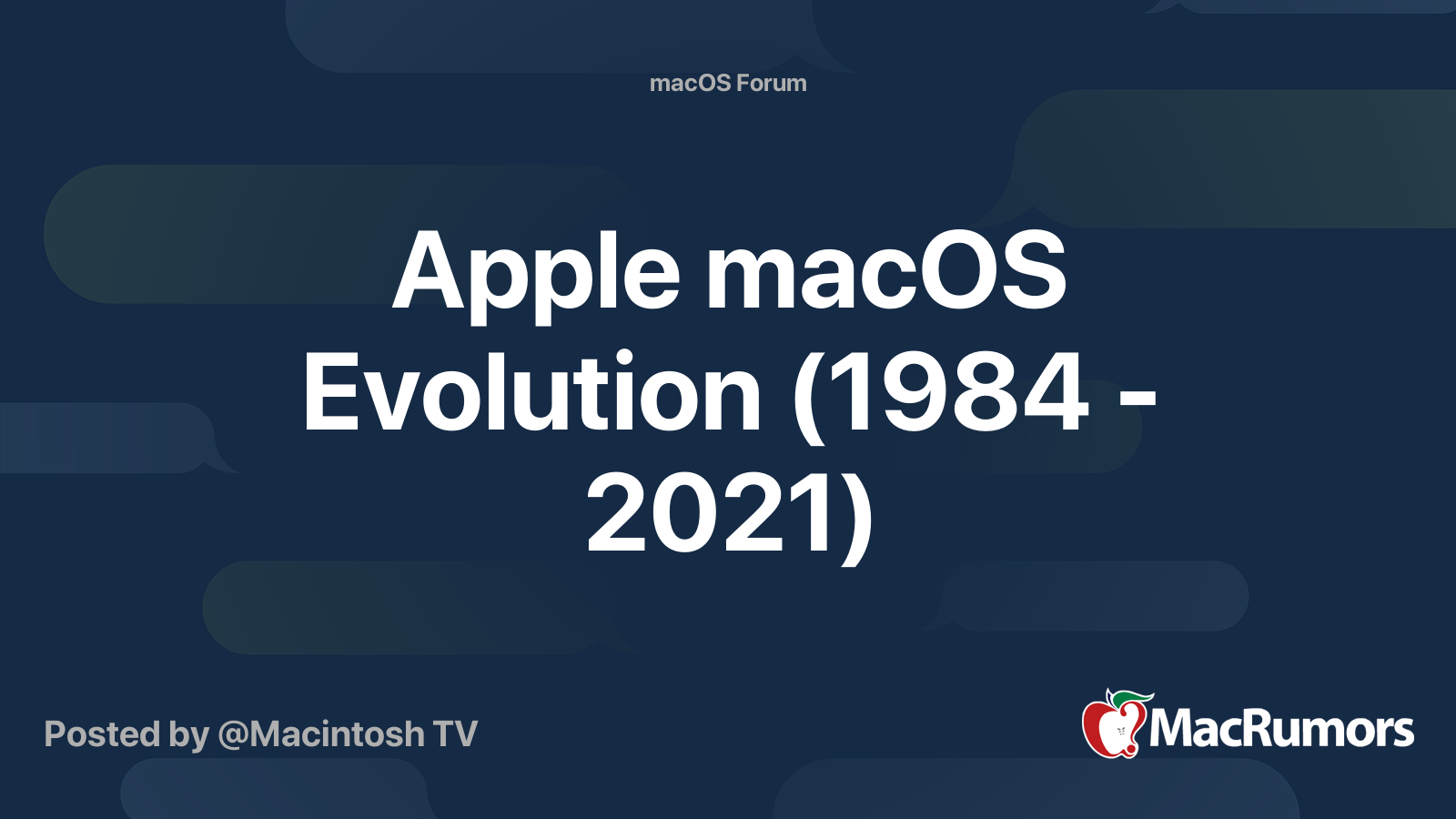 macOS Forum

Apple macOS Evolution (1984 - 2021)

Posted by @Macintosh TV

MacRumors